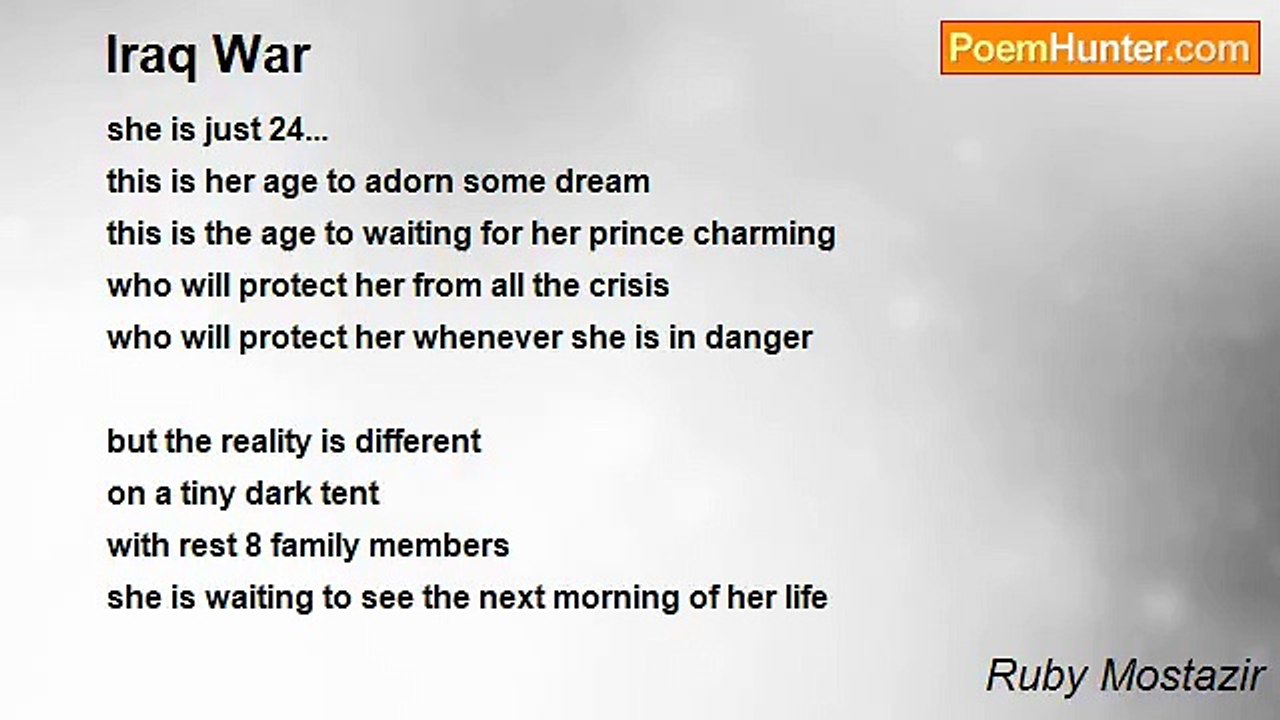 Iraq War

PoemHunter.com

she is just 24...
this is her age to adorn some dream
this is the age to waiting for her prince charming
who will protect her from all the crisis
who will protect her whenever she is in danger

but the reality is different
on a tiny dark tent
with rest 8 family members
she is waiting to see the next morning of her life

Ruby Mostazir